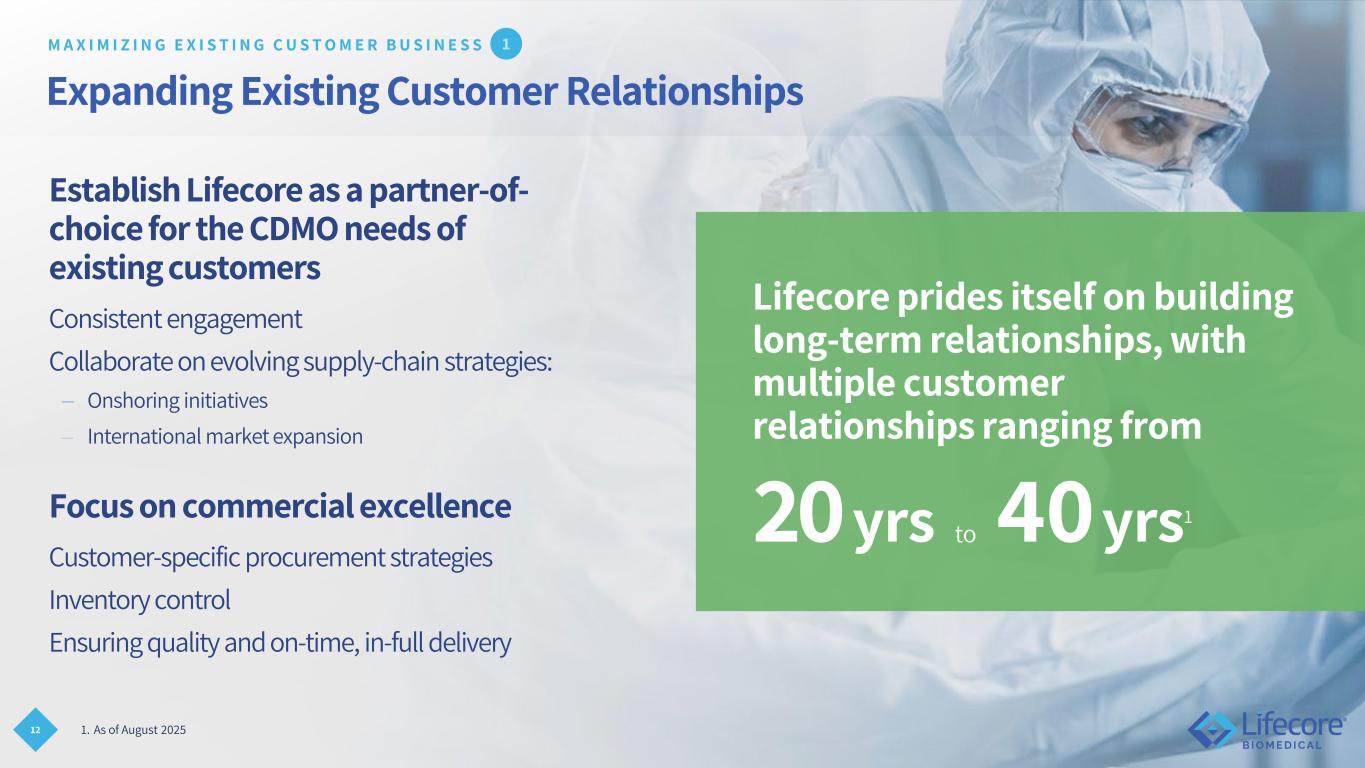 MAXIMIZING EXISTING CUSTOMER BUSINESS 1

Expanding Existing Customer Relationships

Establish Lifecore as a partner-of-choice for the CDMO needs of existing customers

Consistent engagement

Collaborate on evolving supply-chain strategies:

– Onshoring initiatives

– International market expansion

Focus on commercial excellence

Customer-specific procurement strategies

Inventory control

Ensuring quality and on-time, in-full delivery

Lifecore prides itself on building long-term relationships, with multiple customer relationships ranging from

20 yrs to 40 yrs$^1$

12

1. As of August 2025

Lifecore BIOMEDICAL